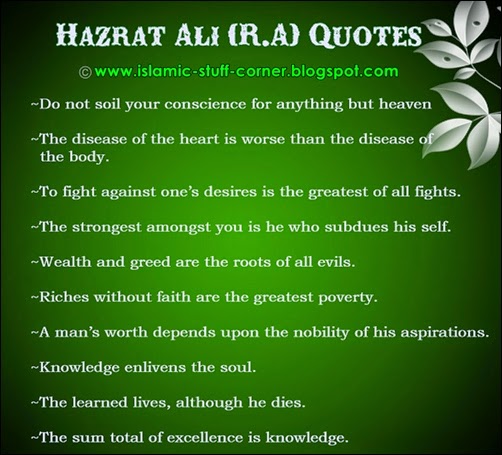 HAZRAT ALI (R.A) QUOTES

© www.islamic-stuff-corner.blogspot.com

~Do not soil your conscience for anything but heaven

~The disease of the heart is worse than the disease of the body.

~To fight against one's desires is the greatest of all fights.

~The strongest amongst you is he who subdues his self.

~Wealth and greed are the roots of all evils.

~Riches without faith are the greatest poverty.

~A man's worth depends upon the nobility of his aspirations.

~Knowledge enlivens the soul.

~The learned lives, although he dies.

~The sum total of excellence is knowledge.